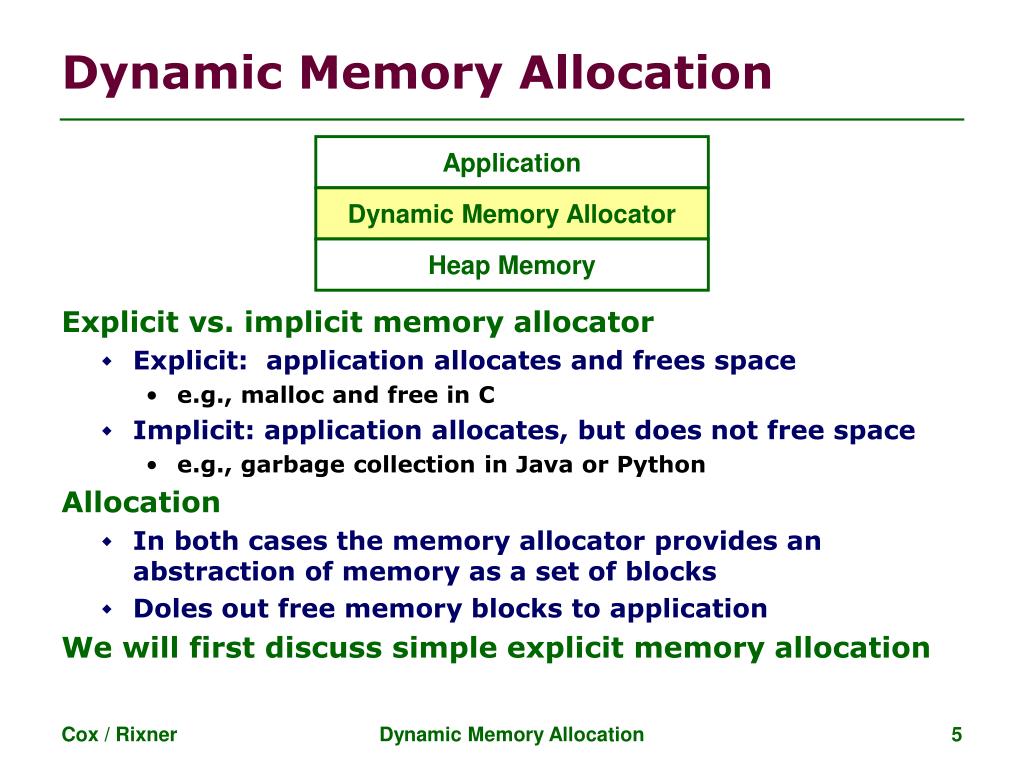 Dynamic Memory Allocation

Application

Dynamic Memory Allocator

Heap Memory

Explicit vs. implicit memory allocator

- Explicit: application allocates and frees space
  - e.g., malloc and free in C
- Implicit: application allocates, but does not free space
  - e.g., garbage collection in Java or Python

Allocation

- In both cases the memory allocator provides an abstraction of memory as a set of blocks
- Doles out free memory blocks to application

We will first discuss simple explicit memory allocation

Cox / Rixner

Dynamic Memory Allocation

5